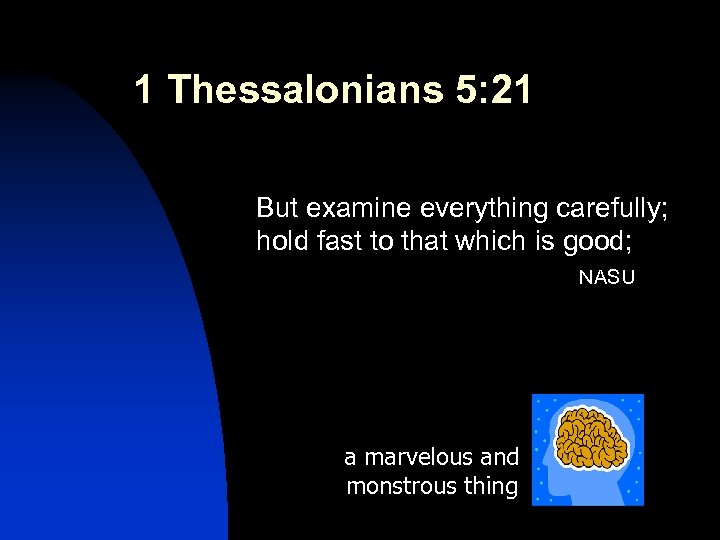 1 Thessalonians 5:21

But examine everything carefully; hold fast to that which is good;

NASU

a marvelous and monstrous thing